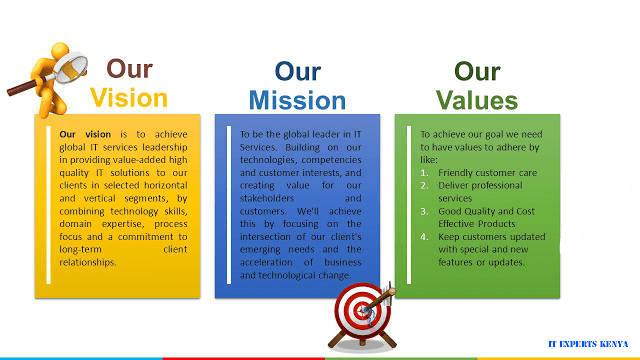 Our Vision

Our vision is to achieve global IT services leadership in providing value-added high quality IT solutions to our clients in selected horizontal and vertical segments, by combining technology skills, domain expertise, process focus and a commitment to long-term client relationships.

Our Mission

To be the global leader in IT Services. Building on our technologies, competencies and customer interests, and creating value for our stakeholders and customers. We'll achieve this by focusing on the intersection of our client's emerging needs and the acceleration of business and technological change.

Our Values

To achieve our goal we need to have values to adhere by like:
1. Friendly customer care
2. Deliver professional services
3. Good Quality and Cost Effective Products
4. Keep customers updated with special and new features or updates.

IT EXPERTS KENYA